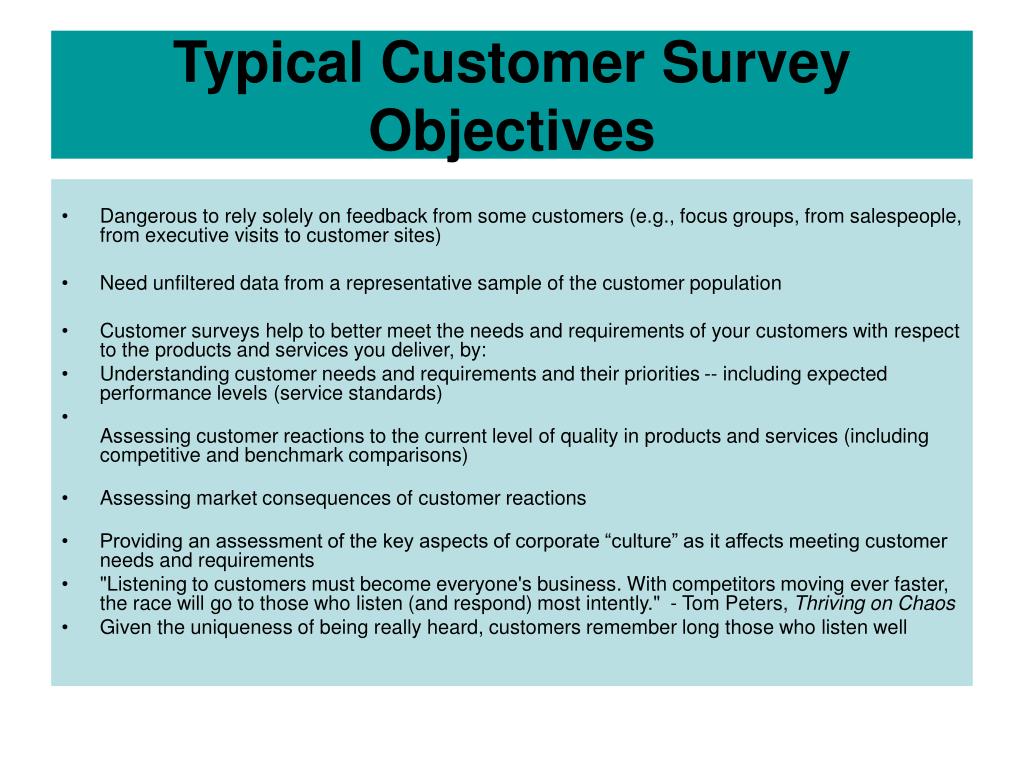 Typical Customer Survey Objectives

• Dangerous to rely solely on feedback from some customers (e.g., focus groups, from salespeople, from executive visits to customer sites)

• Need unfiltered data from a representative sample of the customer population

• Customer surveys help to better meet the needs and requirements of your customers with respect to the products and services you deliver, by:
• Understanding customer needs and requirements and their priorities -- including expected performance levels (service standards)
•
Assessing customer reactions to the current level of quality in products and services (including competitive and benchmark comparisons)

• Assessing market consequences of customer reactions

• Providing an assessment of the key aspects of corporate “culture” as it affects meeting customer needs and requirements
• "Listening to customers must become everyone's business. With competitors moving ever faster, the race will go to those who listen (and respond) most intently." - Tom Peters, Thriving on Chaos
• Given the uniqueness of being really heard, customers remember long those who listen well